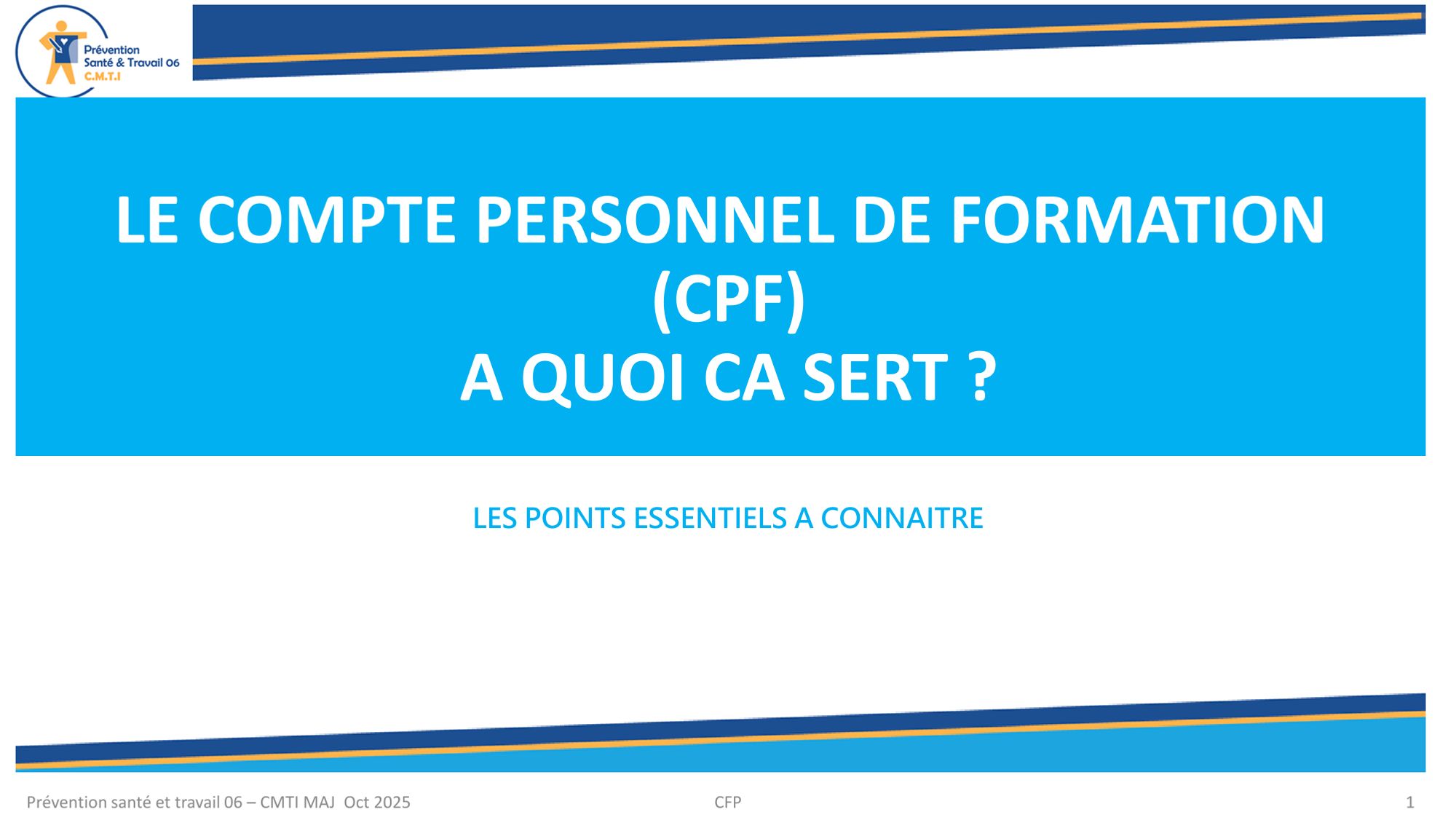 Prévention Santé & Travail 06 C.M.T.I

LE COMPTE PERSONNEL DE FORMATION (CPF)
A QUOI CA SERT ?

LES POINTS ESSENTIELS A CONNAITRE

Prévention santé et travail 06 – CMTI MAJ Oct 2025

CFP

1